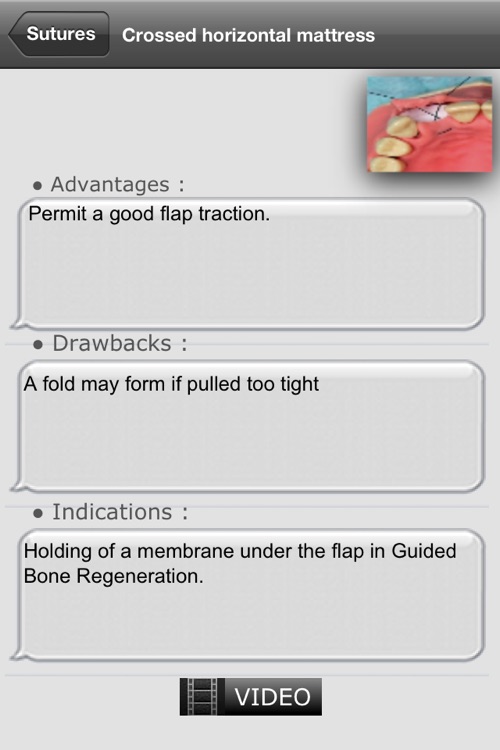 Sutures
Crossed horizontal mattress

• Advantages :

Permit a good flap traction.

• Drawbacks :

A fold may form if pulled too tight

• Indications :

Holding of a membrane under the flap in Guided Bone Regeneration.

VIDEO